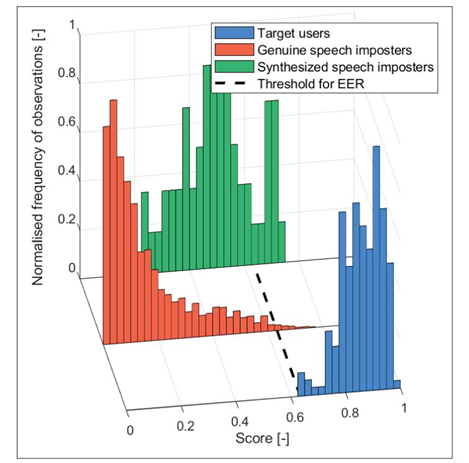 Target users
Genuine speech imposters
Synthesized speech imposters
Threshold for EER

Normalised frequency of observations [-]
1
0.8
0.6
0.4
0.2
0

0
0.2
0.4
0.6
0.8
1
Score [-]